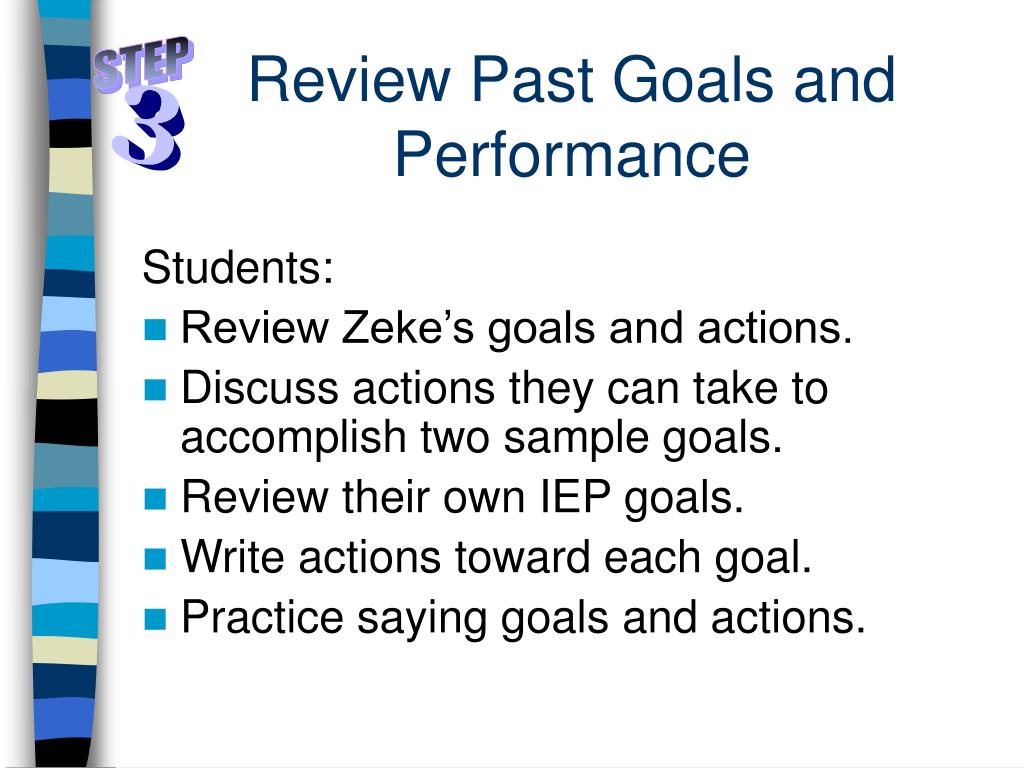 STEP 3

Review Past Goals and Performance

Students:
- Review Zeke’s goals and actions.
- Discuss actions they can take to accomplish two sample goals.
- Review their own IEP goals.
- Write actions toward each goal.
- Practice saying goals and actions.